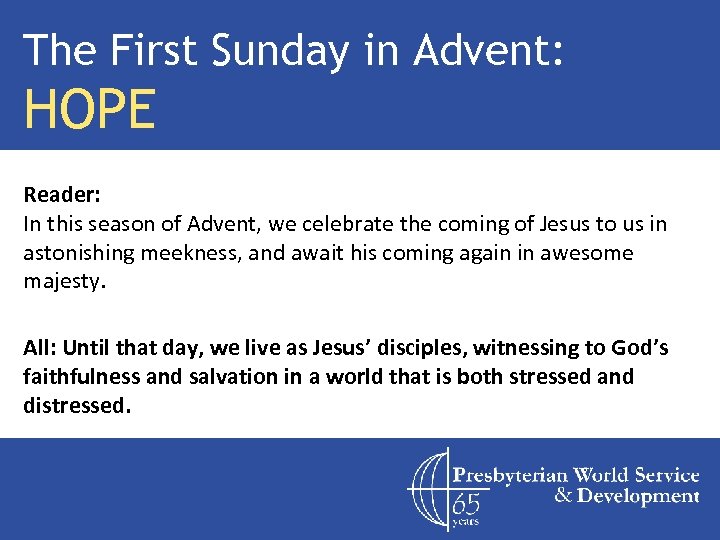 The First Sunday in Advent:
HOPE

Reader:
In this season of Advent, we celebrate the coming of Jesus to us in astonishing meekness, and await his coming again in awesome majesty.

All: Until that day, we live as Jesus' disciples, witnessing to God's faithfulness and salvation in a world that is both stressed and distressed.

65 years

Presbyterian World Service & Development